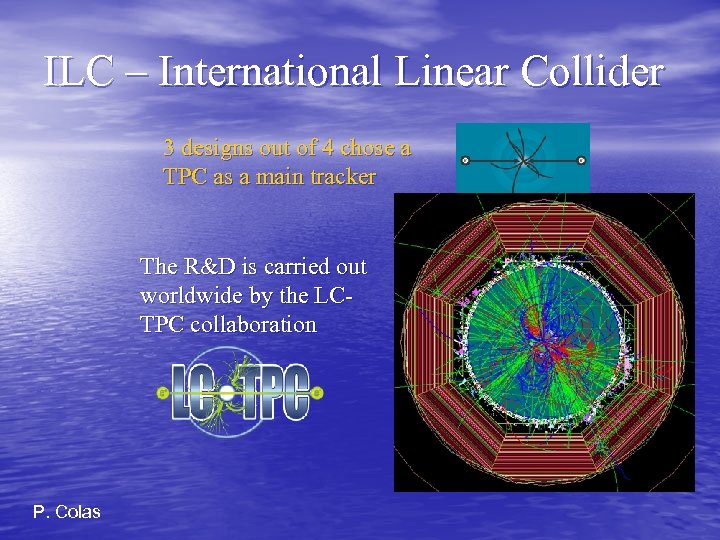 ILC – International Linear Collider

3 designs out of 4 chose a TPC as a main tracker

The R&D is carried out worldwide by the LC-TPC collaboration

LC TPC

P. Colas